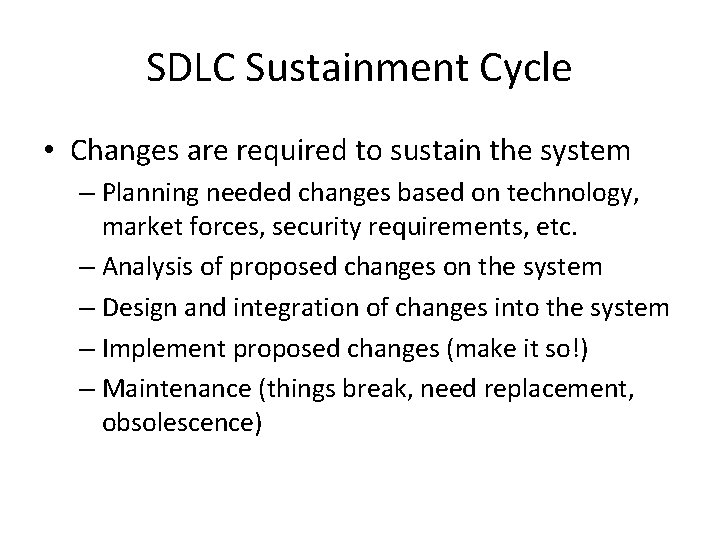 SDLC Sustainment Cycle

• Changes are required to sustain the system
  – Planning needed changes based on technology, market forces, security requirements, etc.
  – Analysis of proposed changes on the system
  – Design and integration of changes into the system
  – Implement proposed changes (make it so!)
  – Maintenance (things break, need replacement, obsolescence)